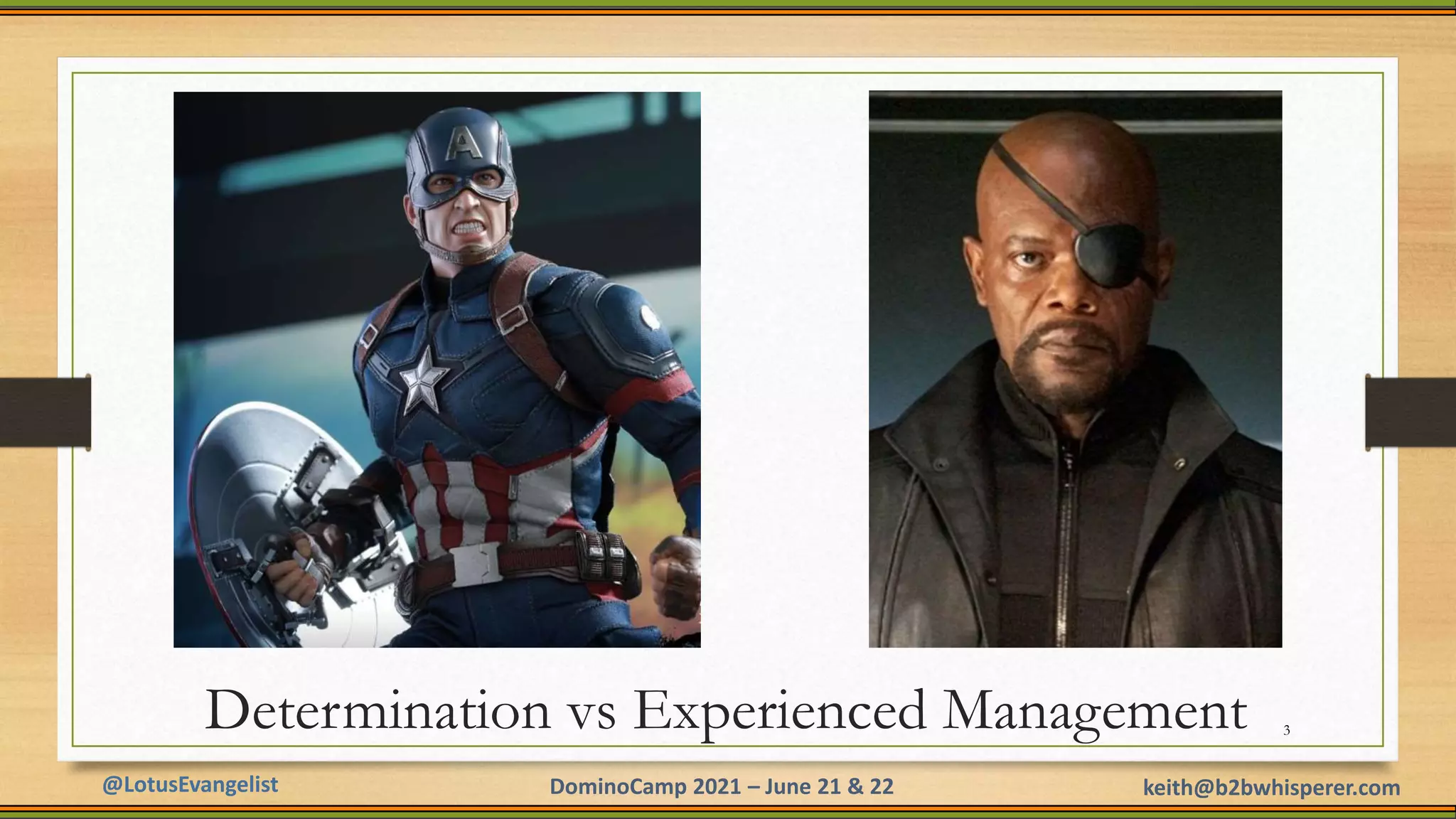 A

Determination vs Experienced Management

3

@LotusEvangelist

DominoCamp 2021 – June 21 & 22

keith@b2bwhisperer.com